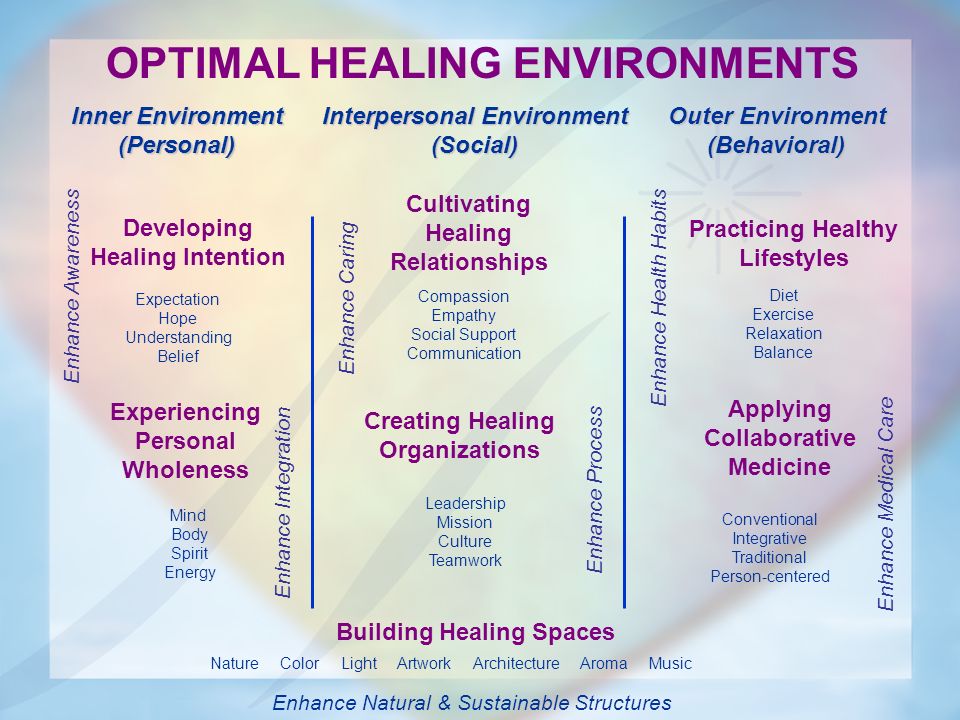 OPTIMAL HEALING ENVIRONMENTS

Inner Environment (Personal)

Enhance Awareness

Developing Healing Intention

Expectation
Hope
Understanding
Belief

Experiencing Personal Wholeness

Mind
Body
Spirit
Energy

Enhance Integration

Interpersonal Environment (Social)

Enhance Caring

Cultivating Healing Relationships

Compassion
Empathy
Social Support
Communication

Creating Healing Organizations

Leadership
Mission
Culture
Teamwork

Enhance Process

Outer Environment (Behavioral)

Enhance Health Habits

Practicing Healthy Lifestyles

Diet
Exercise
Relaxation
Balance

Applying Collaborative Medicine

Conventional
Integrative
Traditional
Person-centered

Enhance Medical Care

Building Healing Spaces

Nature Color Light Artwork Architecture Aroma Music

Enhance Natural & Sustainable Structures